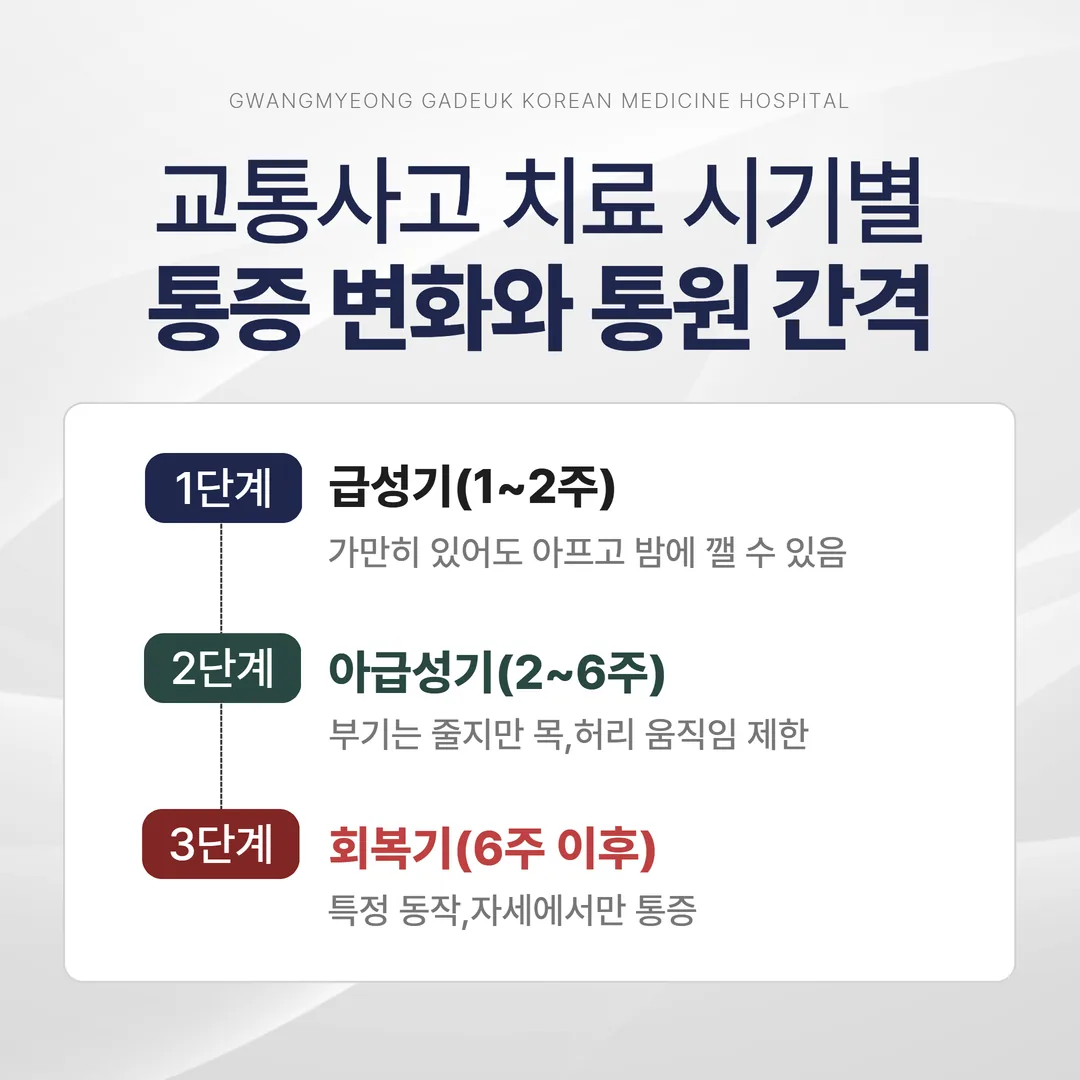 GWANGMYEONG GADEUK KOREAN MEDICINE HOSPITAL

교통사고 치료 시기별
통증 변화와 통원 간격

1단계
급성기(1~2주)
가만히 있어도 아프고 밤에 깰 수 있음

2단계
아급성기(2~6주)
부기는 줄지만 목,허리 움직임 제한

3단계
회복기(6주 이후)
특정 동작,자세에서만 통증